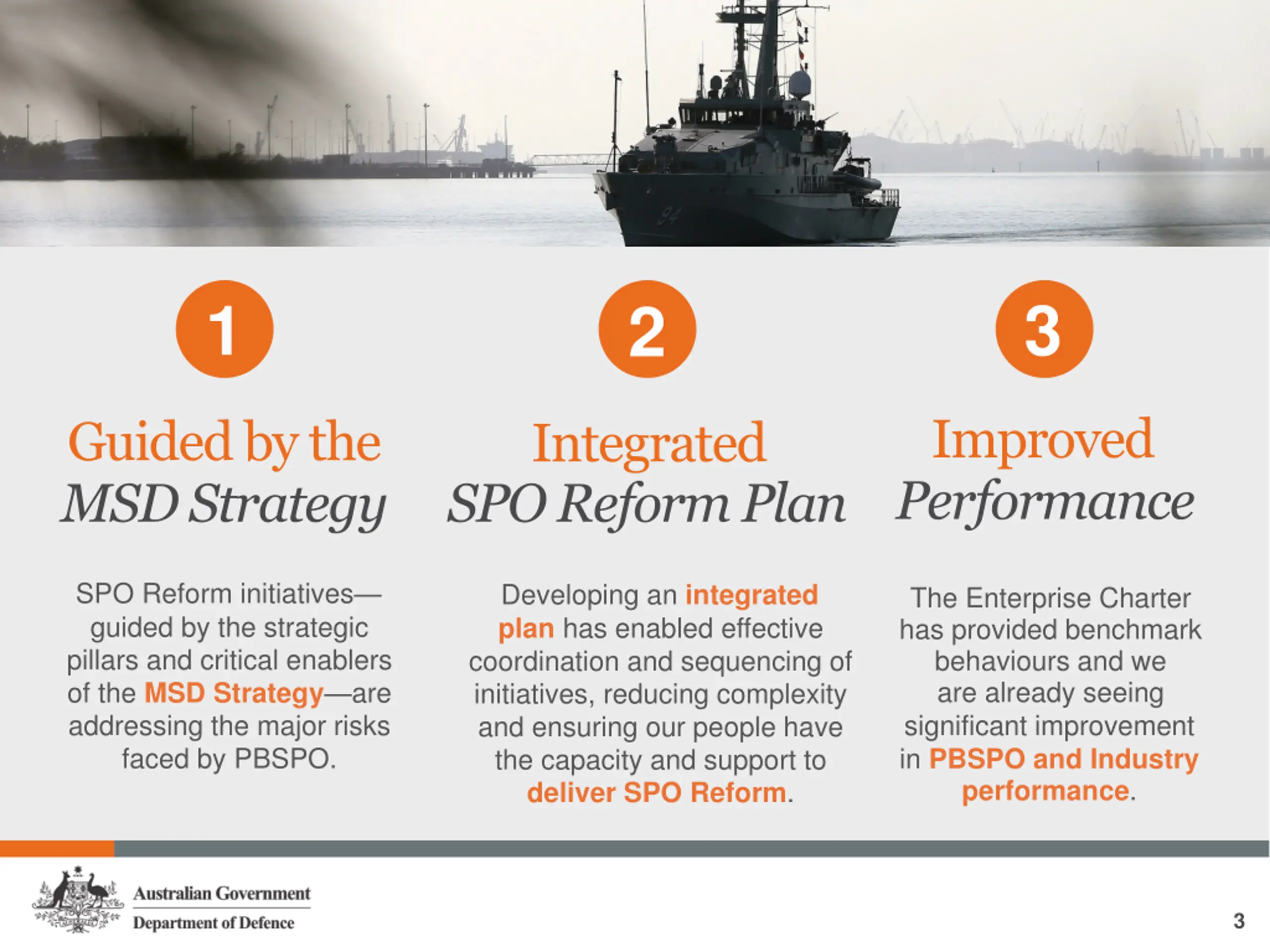 94

1

Guided by the MSD Strategy

SPO Reform initiatives—guided by the strategic pillars and critical enablers of the MSD Strategy—are addressing the major risks faced by PBSPO.

2

Integrated SPO Reform Plan

Developing an integrated plan has enabled effective coordination and sequencing of initiatives, reducing complexity and ensuring our people have the capacity and support to deliver SPO Reform.

3

Improved Performance

The Enterprise Charter has provided benchmark behaviours and we are already seeing significant improvement in PBSPO and Industry performance.

Australian Government
Department of Defence

3